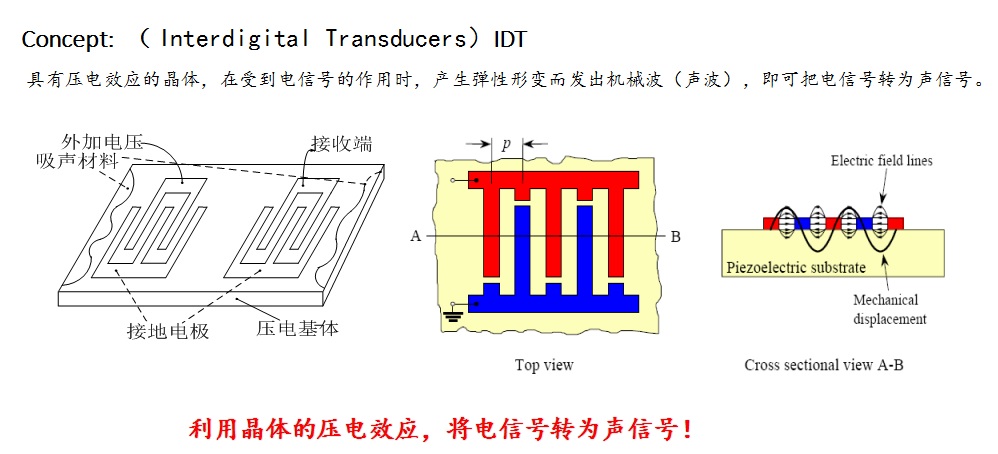 Concept: （ Interdigital Transducers）IDT

具有压电效应的晶体，在受到电信号的作用时，产生弹性形变而发出机械波（声波），即可把电信号转为声信号。

外加电压
吸声材料
接收端
接地电极
压电基体

$p$
A
B
Top view

Electric field lines
Piezoelectric substrate
Mechanical displacement
Cross sectional view A-B

利用晶体的压电效应，将电信号转为声信号！